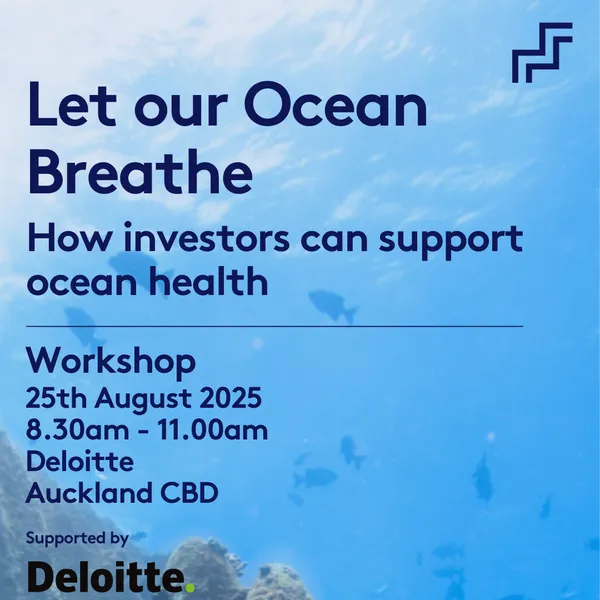 Let our Ocean Breathe

How investors can support ocean health

Workshop
25th August 2025
8.30am - 11.00am
Deloitte
Auckland CBD

Supported by

Deloitte.